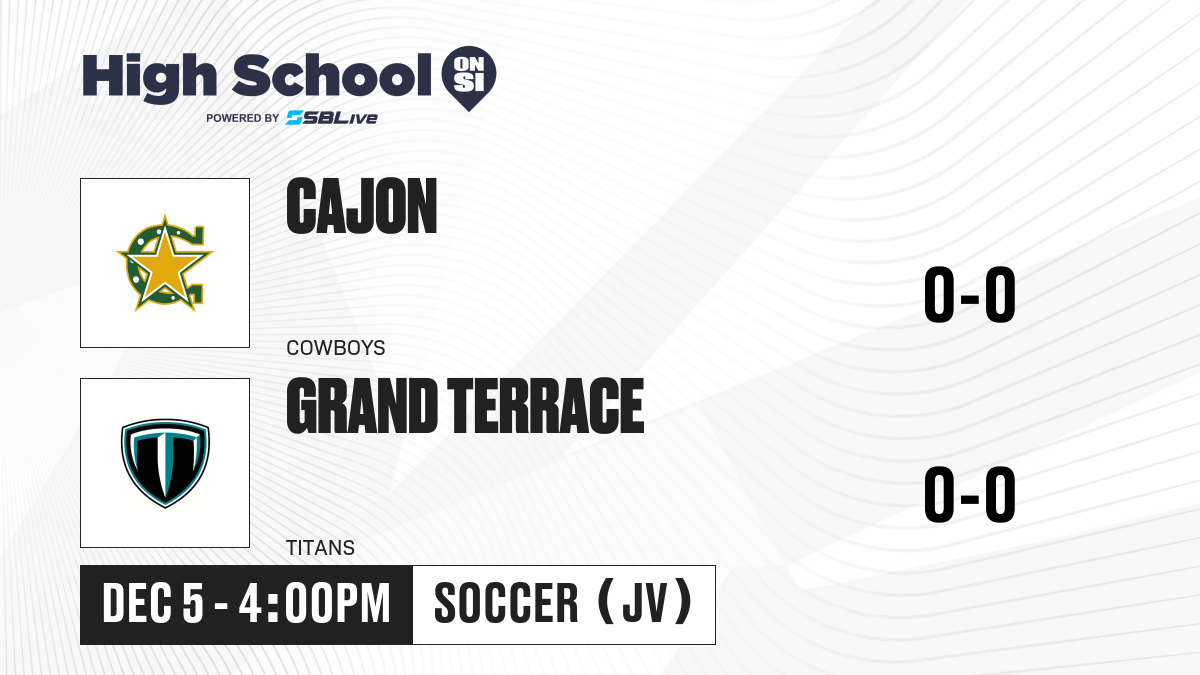 High School ON SI
POWERED BY SBLive

CAJON
COWBOYS
0-0

GRAND TERRACE
TITANS
0-0

DEC 5 - 4:00PM
SOCCER (JV)